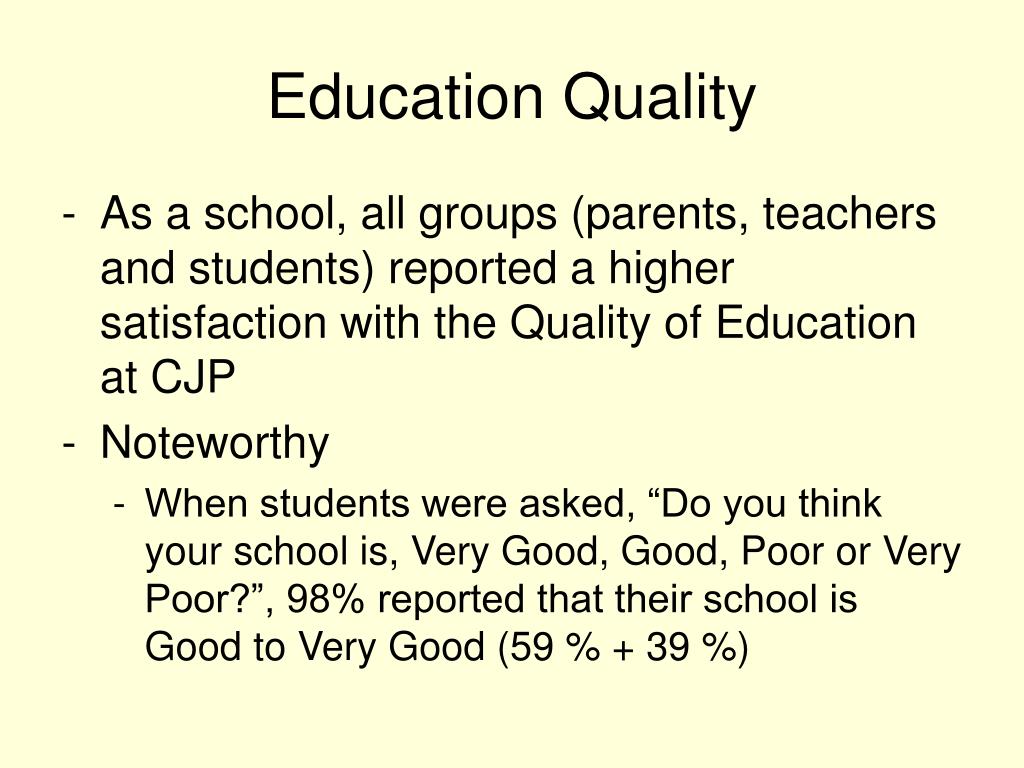 Education Quality

- As a school, all groups (parents, teachers and students) reported a higher satisfaction with the Quality of Education at CJP
- Noteworthy
  - When students were asked, “Do you think your school is, Very Good, Good, Poor or Very Poor?”, 98% reported that their school is Good to Very Good (59 % + 39 %)